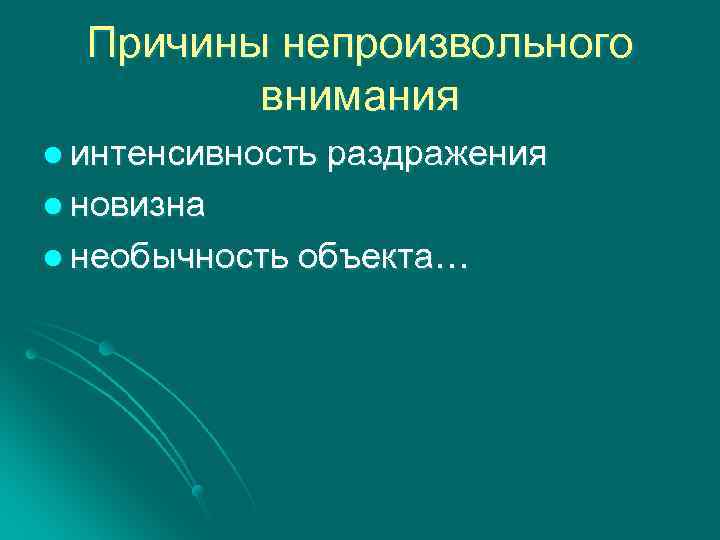 Причины непроизвольного внимания

- интенсивность раздражения
- новизна
- необычность объекта…